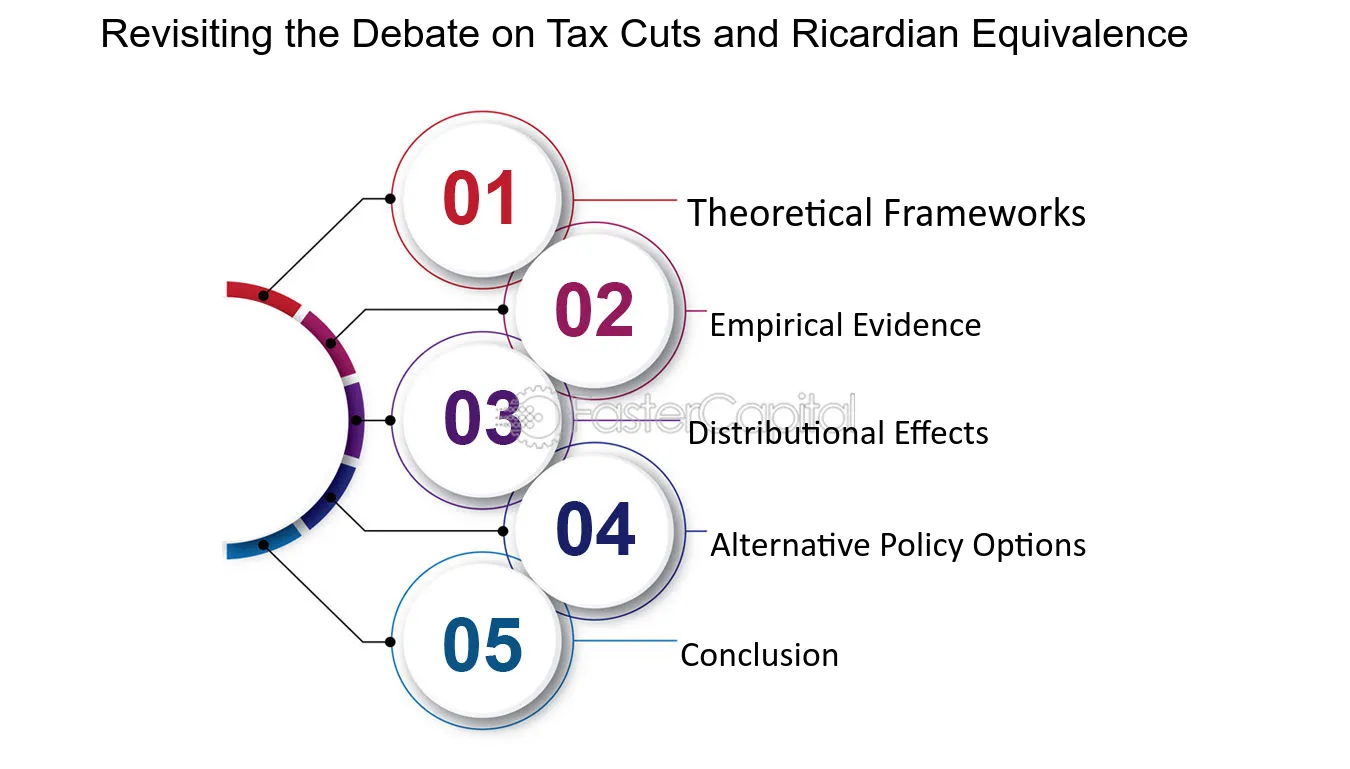 Revisiting the Debate on Tax Cuts and Ricardian Equivalence

01
Theoretical Frameworks

02
Empirical Evidence

03
Distributional Effects

04
Alternative Policy Options

05
Conclusion

FasterCapital